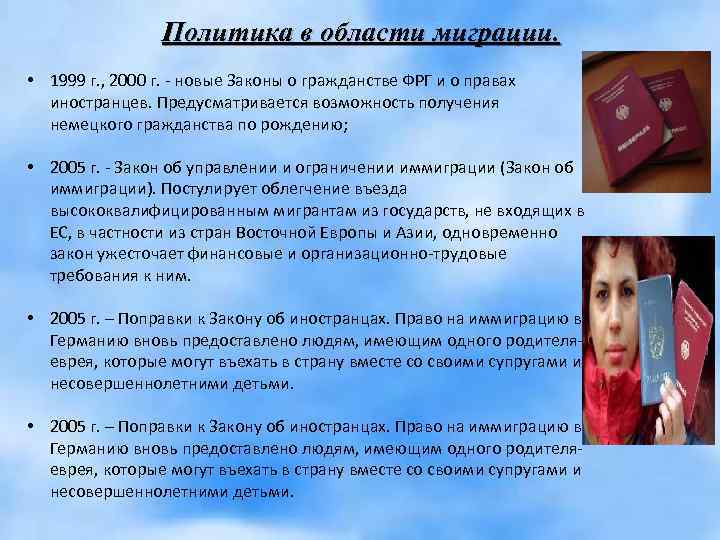 Политика в области миграции.

• 1999 г., 2000 г. - новые Законы о гражданстве ФРГ и о правах иностранцев. Предусматривается возможность получения немецкого гражданства по рождению;

• 2005 г. - Закон об управлении и ограничении иммиграции (Закон об иммиграции). Постулирует облегчение въезда высококвалифицированным мигрантам из государств, не входящих в ЕС, в частности из стран Восточной Европы и Азии, одновременно закон ужесточает финансовые и организационно-трудовые требования к ним.

• 2005 г. – Поправки к Закону об иностранцах. Право на иммиграцию в Германию вновь предоставлено людям, имеющим одного родителя-еврея, которые могут въехать в страну вместе со своими супругами и несовершеннолетними детьми.

• 2005 г. – Поправки к Закону об иностранцах. Право на иммиграцию в Германию вновь предоставлено людям, имеющим одного родителя-еврея, которые могут въехать в страну вместе со своими супругами и несовершеннолетними детьми.